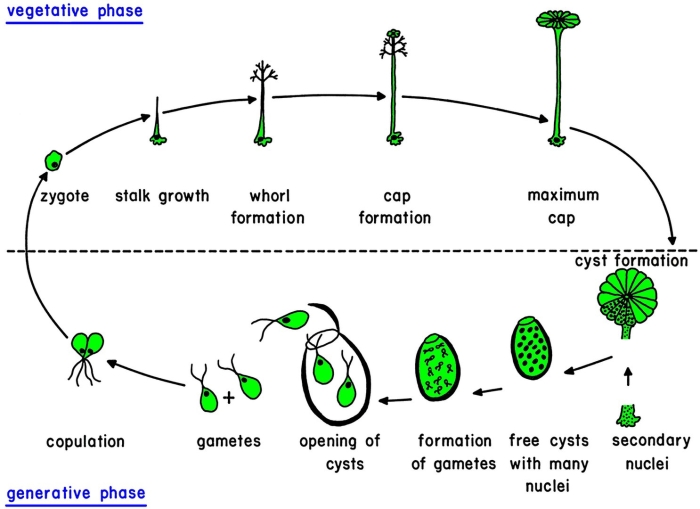 vegetative phase

zygote

stalk growth

whorl formation

cap formation

maximum cap

cyst formation

secondary nuclei

free cysts with many nuclei

formation of gametes

opening of cysts

gametes

+

copulation

generative phase